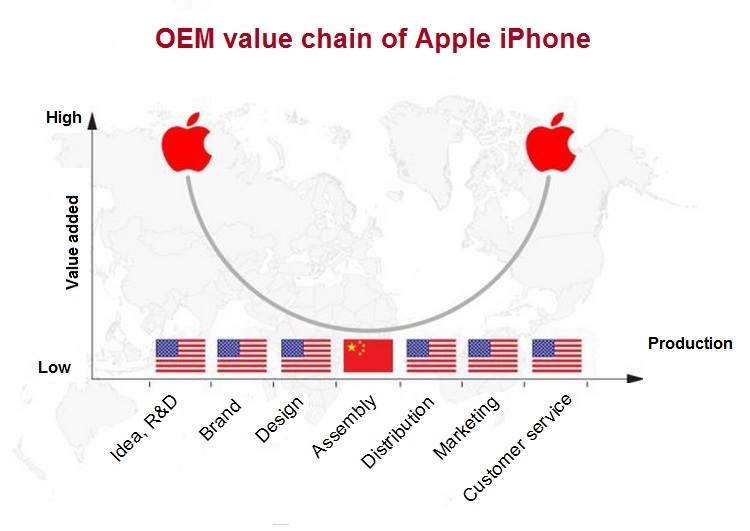 OEM value chain of Apple iPhone

High

Value added

Low

Production

Idea, R&D

Brand

Design

Assembly

Distribution

Marketing

Customer service